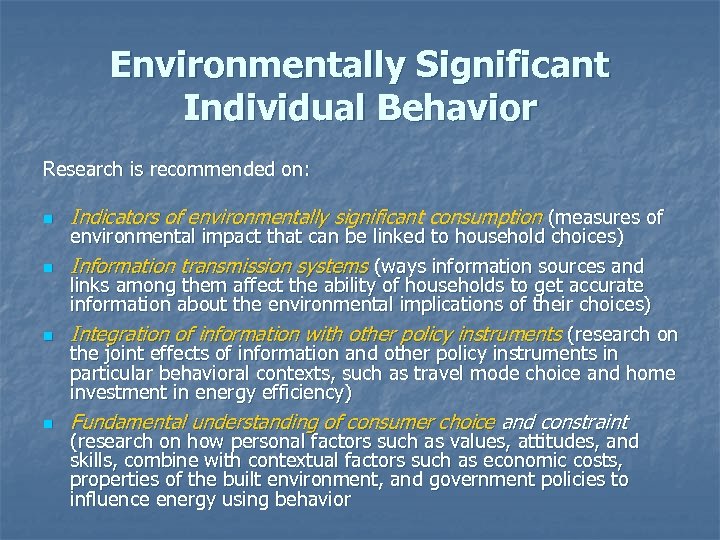 Environmentally Significant Individual Behavior

Research is recommended on:

- Indicators of environmentally significant consumption (measures of environmental impact that can be linked to household choices)
- Information transmission systems (ways information sources and links among them affect the ability of households to get accurate information about the environmental implications of their choices)
- Integration of information with other policy instruments (research on the joint effects of information and other policy instruments in particular behavioral contexts, such as travel mode choice and home investment in energy efficiency)
- Fundamental understanding of consumer choice and constraint (research on how personal factors such as values, attitudes, and skills, combine with contextual factors such as economic costs, properties of the built environment, and government policies to influence energy using behavior